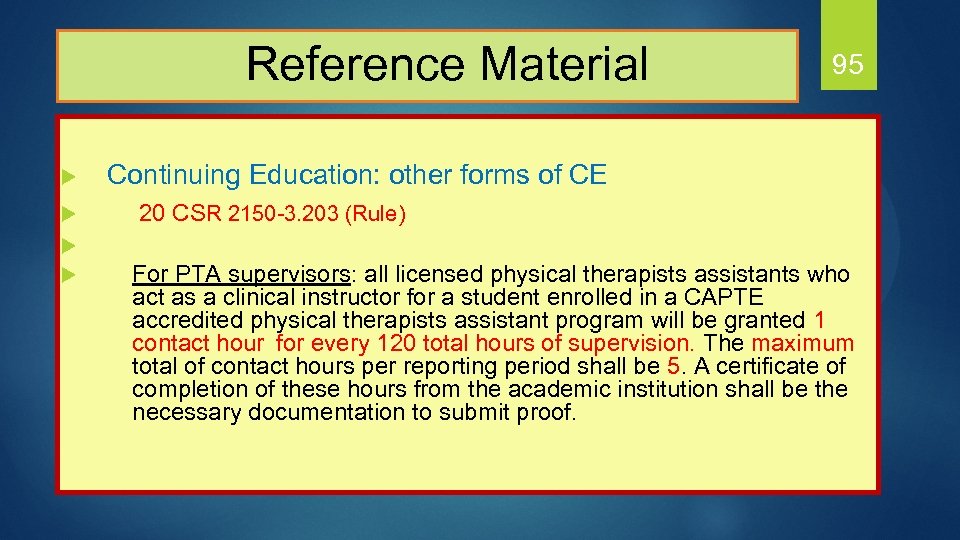 Reference Material

95

Continuing Education: other forms of CE

20 CSR 2150-3.203 (Rule)

For PTA supervisors: all licensed physical therapists assistants who act as a clinical instructor for a student enrolled in a CAPTE accredited physical therapists assistant program will be granted 1 contact hour for every 120 total hours of supervision. The maximum total of contact hours per reporting period shall be 5. A certificate of completion of these hours from the academic institution shall be the necessary documentation to submit proof.